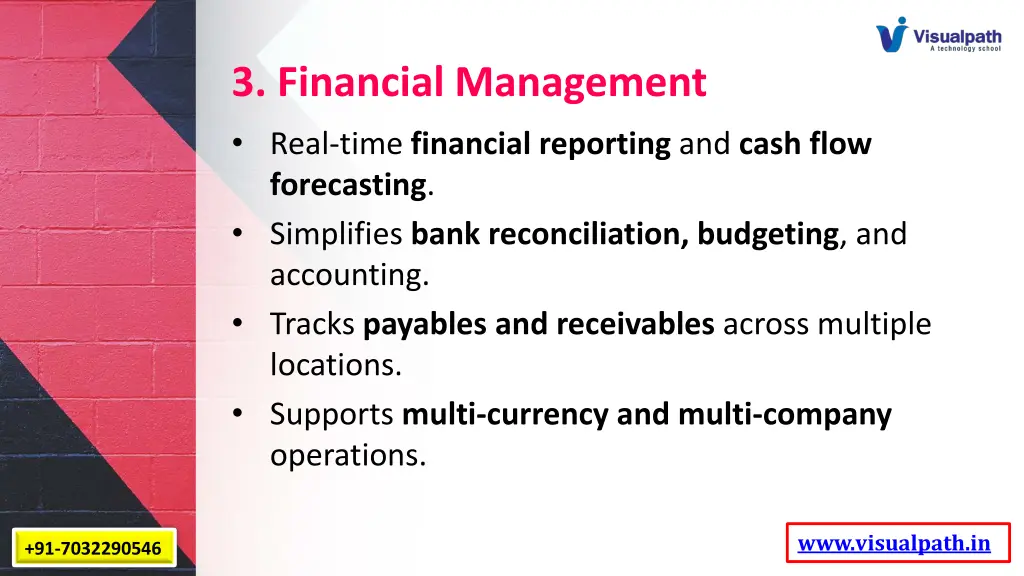 Visualpath
A technology school

3. Financial Management

• Real-time financial reporting and cash flow forecasting.
• Simplifies bank reconciliation, budgeting, and accounting.
• Tracks payables and receivables across multiple locations.
• Supports multi-currency and multi-company operations.

+91-7032290546

www.visualpath.in